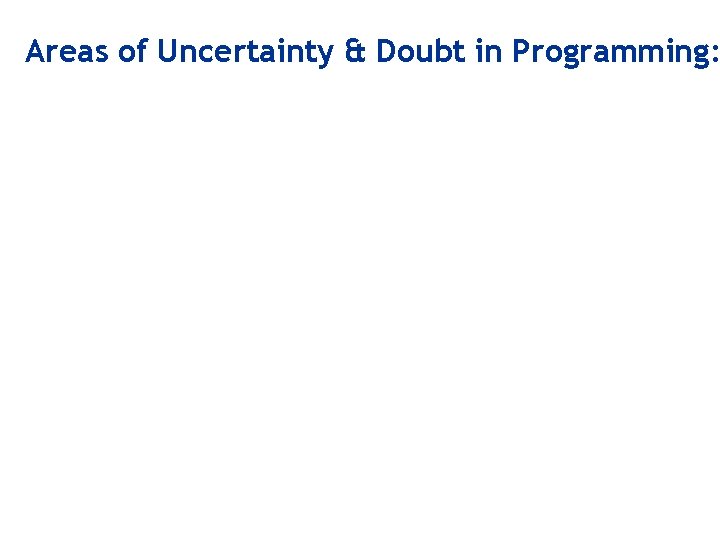 Areas of Uncertainty & Doubt in Programming: